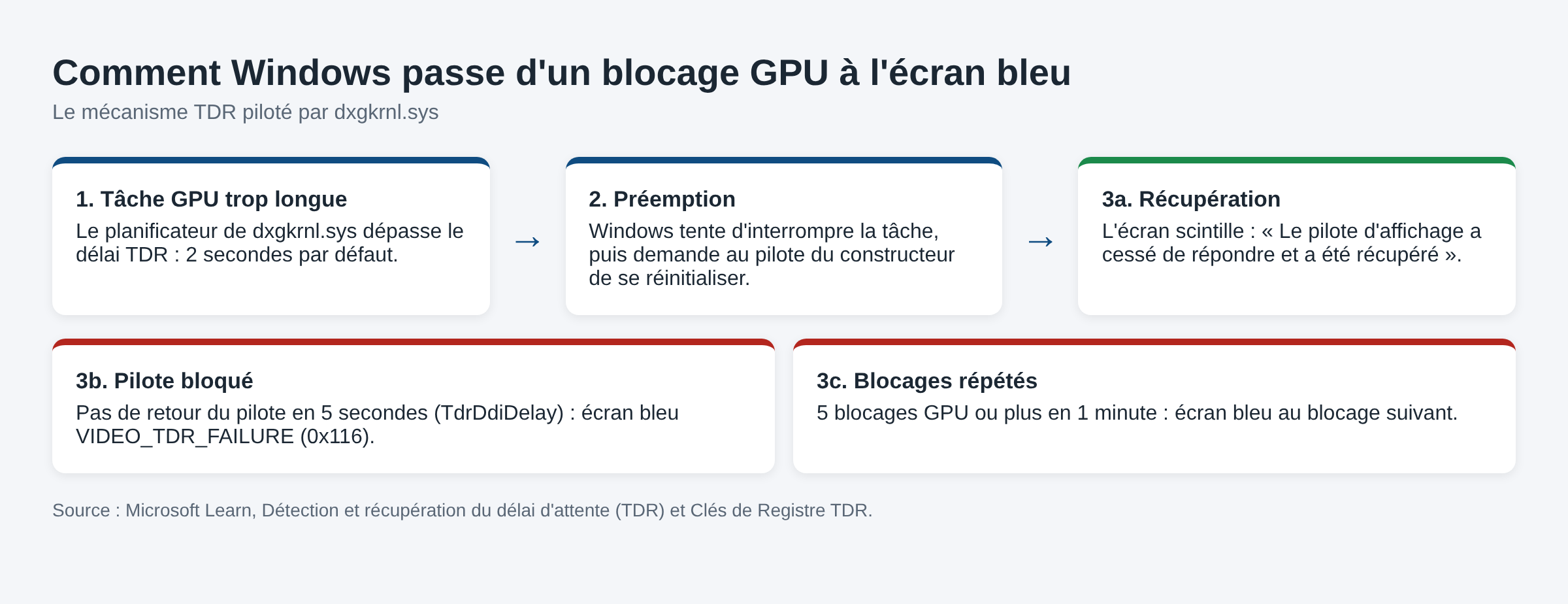 Comment Windows passe d'un blocage GPU à l'écran bleu

Le mécanisme TDR piloté par dxgkrnl.sys

1. Tâche GPU trop longue

Le planificateur de dxgkrnl.sys dépasse le délai TDR : 2 secondes par défaut.

→

2. Préemption

Windows tente d'interrompre la tâche, puis demande au pilote du constructeur de se réinitialiser.

→

3a. Récupération

L'écran scintille : « Le pilote d'affichage a cessé de répondre et a été récupéré ».

3b. Pilote bloqué

Pas de retour du pilote en 5 secondes (TdrDdiDelay) : écran bleu VIDEO_TDR_FAILURE (0x116).

3c. Blocages répétés

5 blocages GPU ou plus en 1 minute : écran bleu au blocage suivant.

Source : Microsoft Learn, Détection et récupération du délai d'attente (TDR) et Clés de Registre TDR.